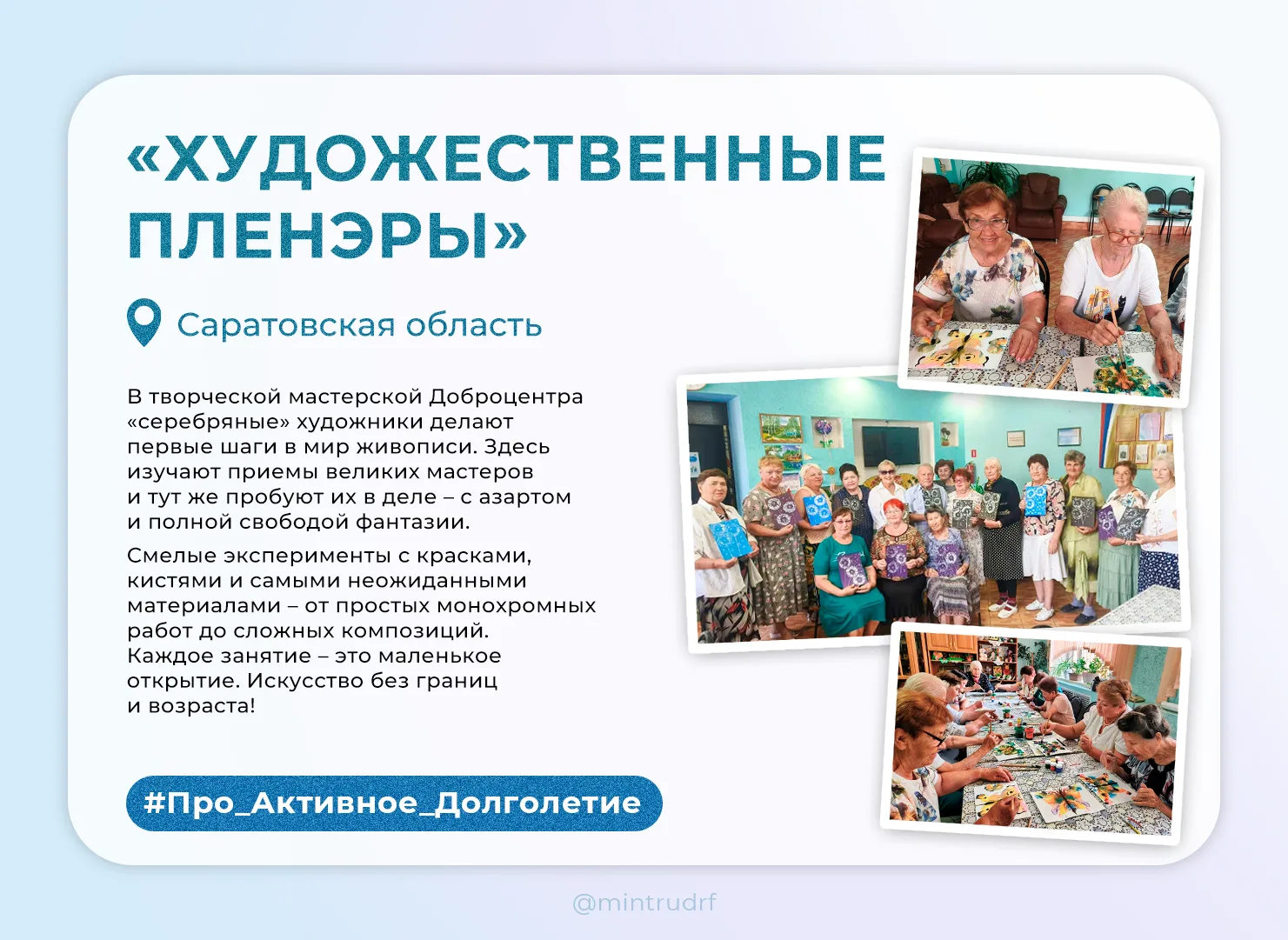 «ХУДОЖЕСТВЕННЫЕ ПЛЕНЭРЫ»

Саратовская область

В творческой мастерской Доброцентра «серебряные» художники делают первые шаги в мир живописи. Здесь изучают приемы великих мастеров и тут же пробуют их в деле – с азартом и полной свободой фантазии.

Смелые эксперименты с красками, кистями и самыми неожиданными материалами – от простых монохромных работ до сложных композиций. Каждое занятие – это маленькое открытие. Искусство без границ и возраста!

#Про_Активное_Долголетие

@mintrudrf